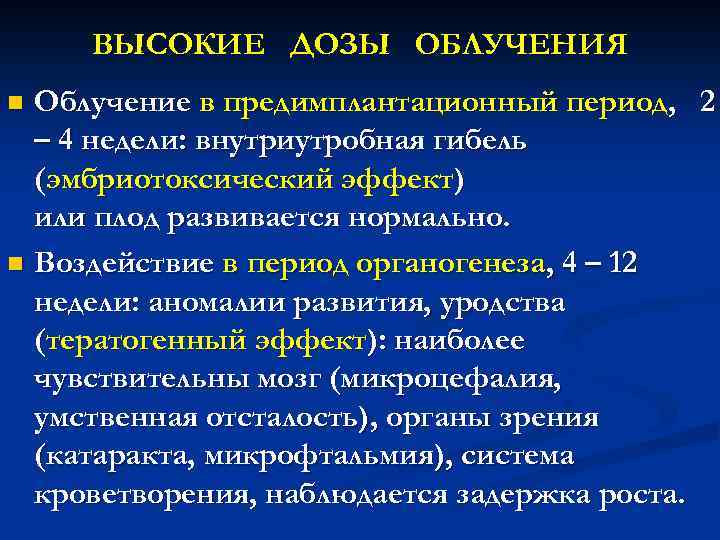 ВЫСОКИЕ ДОЗЫ ОБЛУЧЕНИЯ

Облучение в предимплантационный период, 2 – 4 недели: внутриутробная гибель (эмбриотоксический эффект) или плод развивается нормально.

Воздействие в период органогенеза, 4 – 12 недели: аномалии развития, уродства (тератогенный эффект): наиболее чувствительны мозг (микроцефалия, умственная отсталость), органы зрения (катаракта, микрофтальмия), система кроветворения, наблюдается задержка роста.